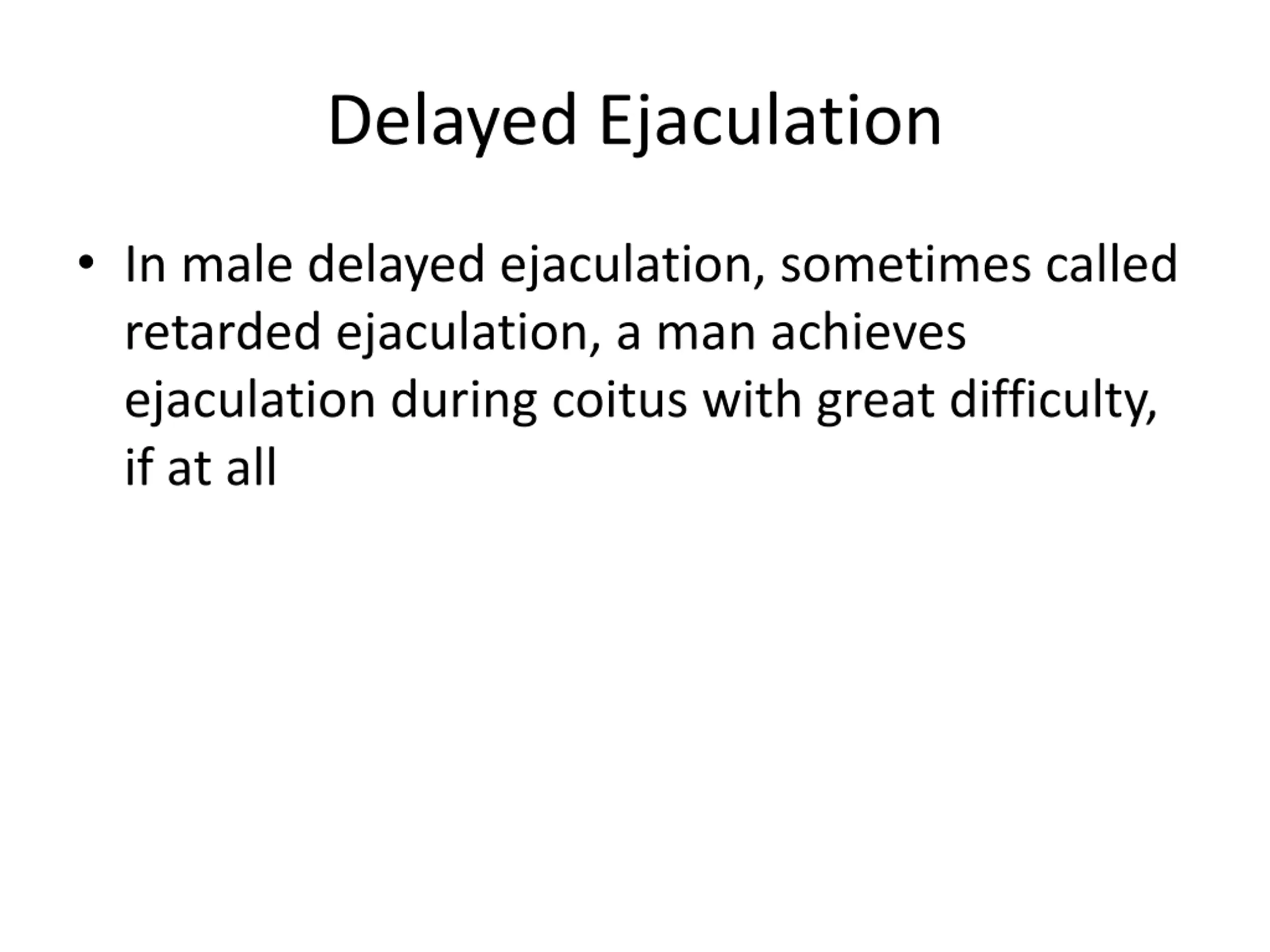 Delayed Ejaculation

• In male delayed ejaculation, sometimes called retarded ejaculation, a man achieves ejaculation during coitus with great difficulty, if at all